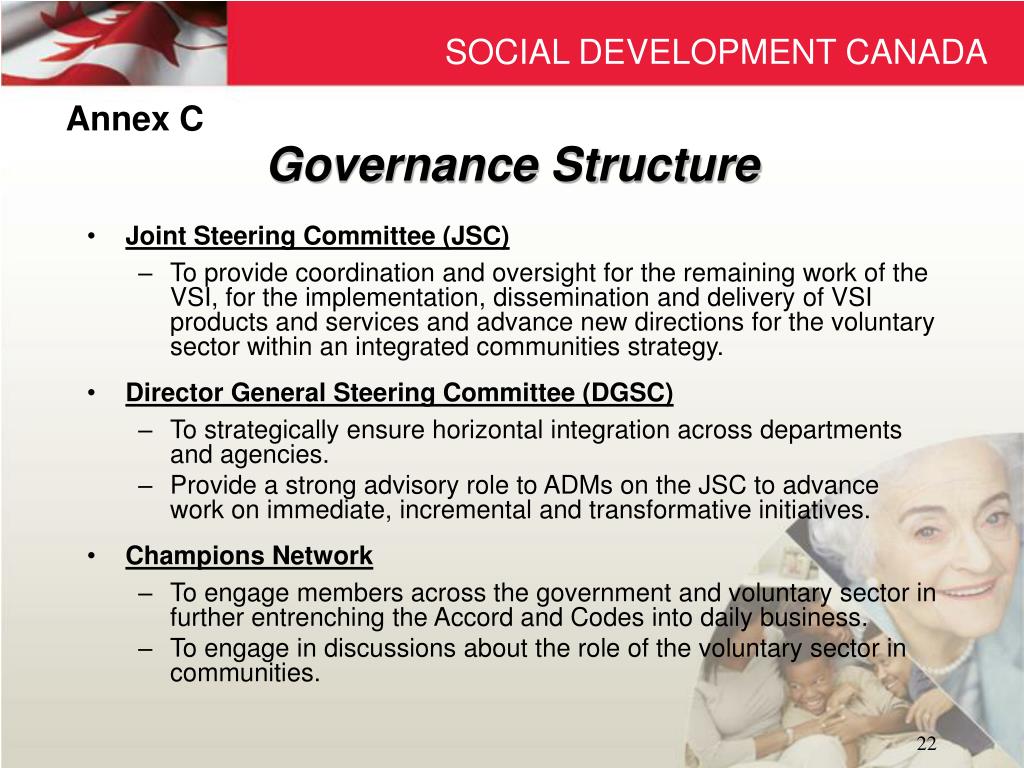 SOCIAL DEVELOPMENT CANADA

Annex C

Governance Structure

• Joint Steering Committee (JSC)
– To provide coordination and oversight for the remaining work of the VSI, for the implementation, dissemination and delivery of VSI products and services and advance new directions for the voluntary sector within an integrated communities strategy.

• Director General Steering Committee (DGSC)
– To strategically ensure horizontal integration across departments and agencies.
– Provide a strong advisory role to ADMs on the JSC to advance work on immediate, incremental and transformative initiatives.

• Champions Network
– To engage members across the government and voluntary sector in further entrenching the Accord and Codes into daily business.
– To engage in discussions about the role of the voluntary sector in communities.

22